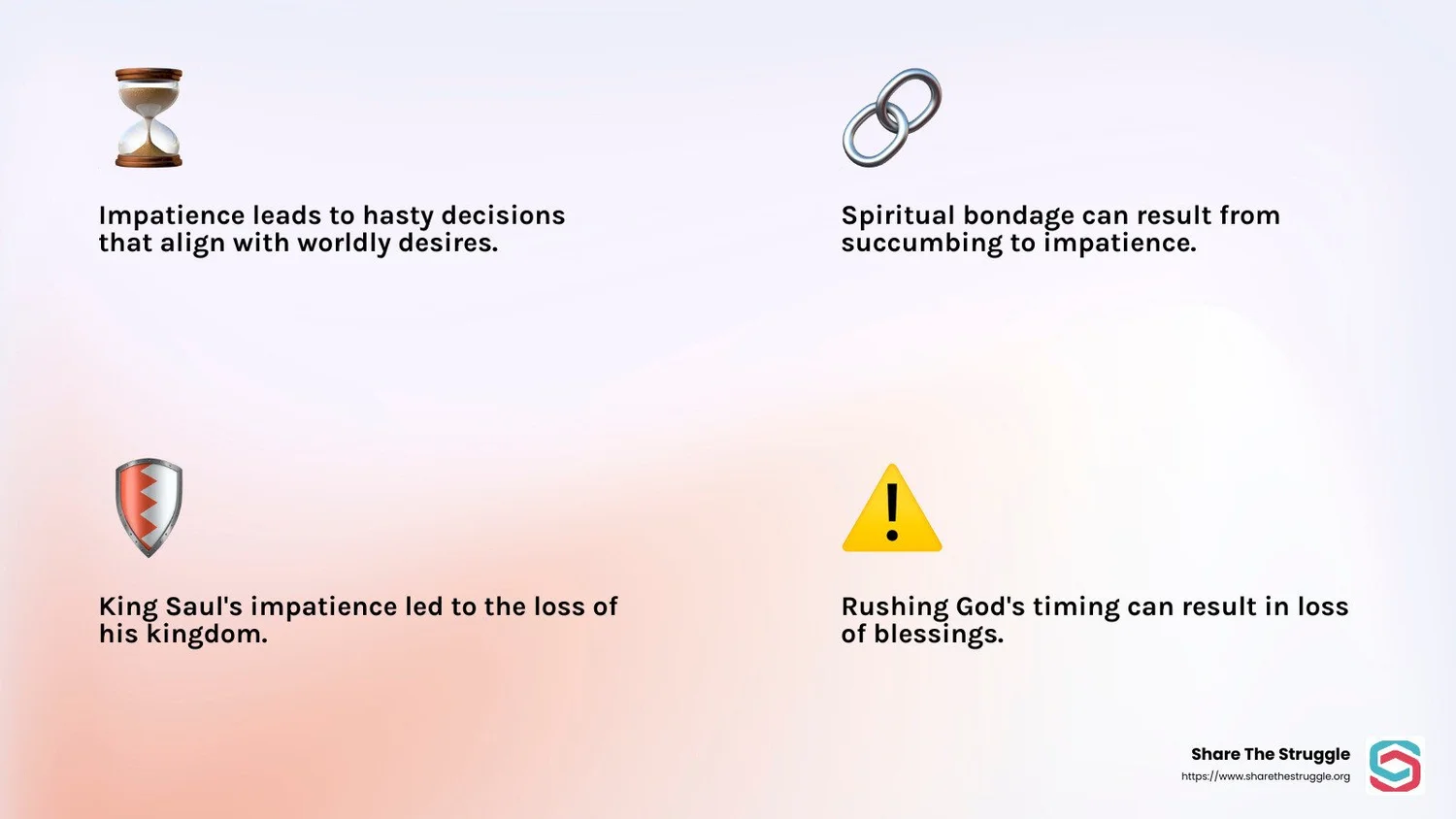 Impatience leads to hasty decisions that align with worldly desires.

Spiritual bondage can result from succumbing to impatience.

King Saul's impatience led to the loss of his kingdom.

Rushing God's timing can result in loss of blessings.

Share The Struggle
https://www.sharethestruggle.org